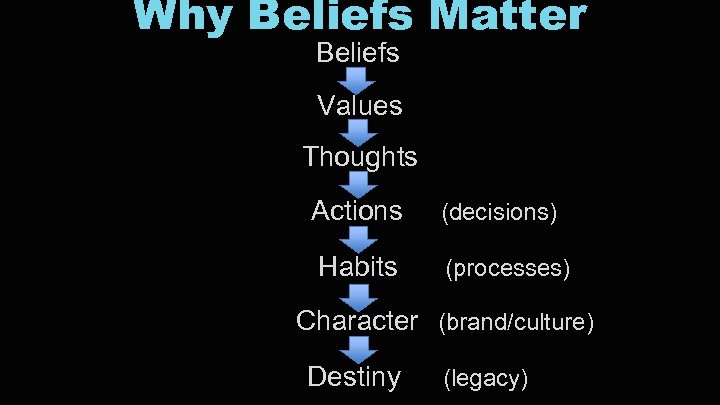 Why Beliefs Matter

Beliefs

Values

Thoughts

Actions (decisions)

Habits (processes)

Character (brand/culture)

Destiny (legacy)